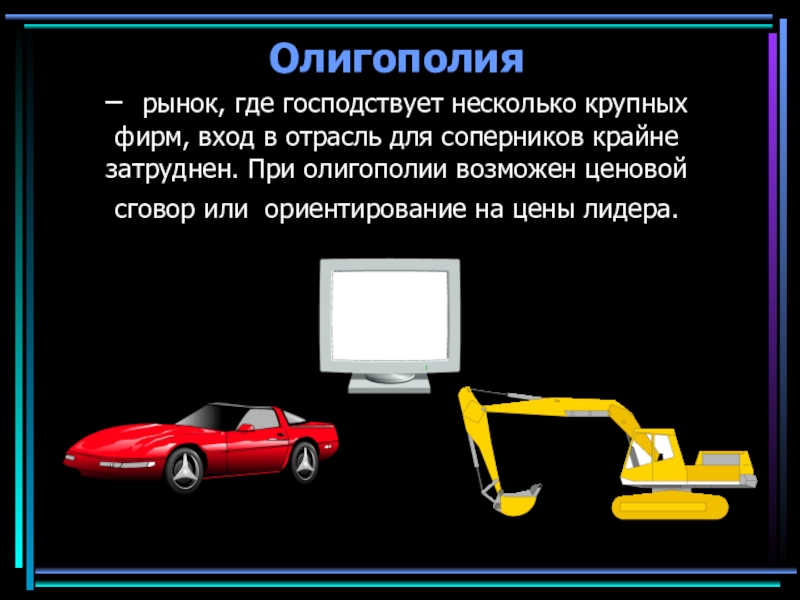 Олигополия

– рынок, где господствует несколько крупных фирм, вход в отрасль для соперников крайне затруднен. При олигополии возможен ценовой сговор или ориентирование на цены лидера.